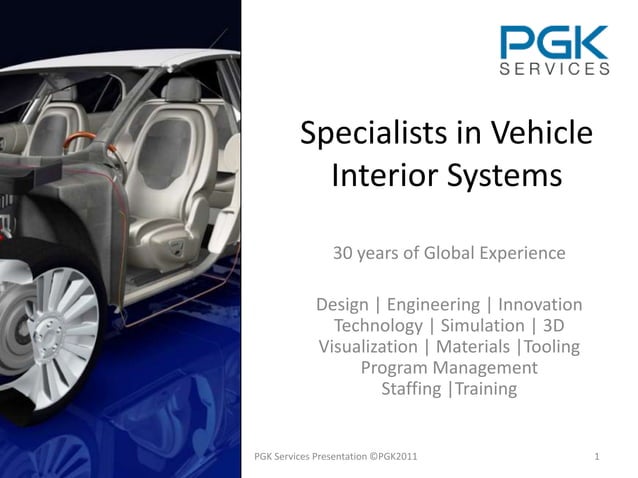 PGK
SERVICES

Specialists in Vehicle Interior Systems

30 years of Global Experience

Design | Engineering | Innovation
Technology | Simulation | 3D
Visualization | Materials |Tooling
Program Management
Staffing |Training

PGK Services Presentation ©PGK2011

1